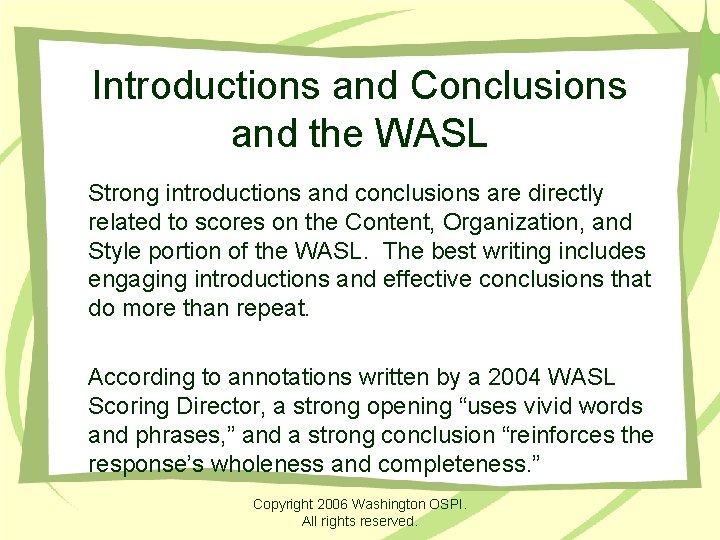 Introductions and Conclusions and the WASL

Strong introductions and conclusions are directly related to scores on the Content, Organization, and Style portion of the WASL. The best writing includes engaging introductions and effective conclusions that do more than repeat.

According to annotations written by a 2004 WASL Scoring Director, a strong opening “uses vivid words and phrases,” and a strong conclusion “reinforces the response’s wholeness and completeness.”

Copyright 2006 Washington OSPI.
All rights reserved.